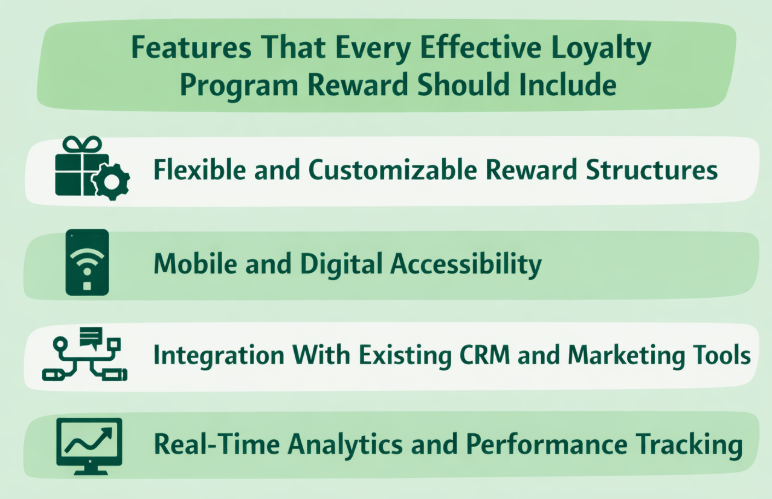 Features That Every Effective Loyalty Program Reward Should Include

Flexible and Customizable Reward Structures

Mobile and Digital Accessibility

Integration With Existing CRM and Marketing Tools

Real-Time Analytics and Performance Tracking